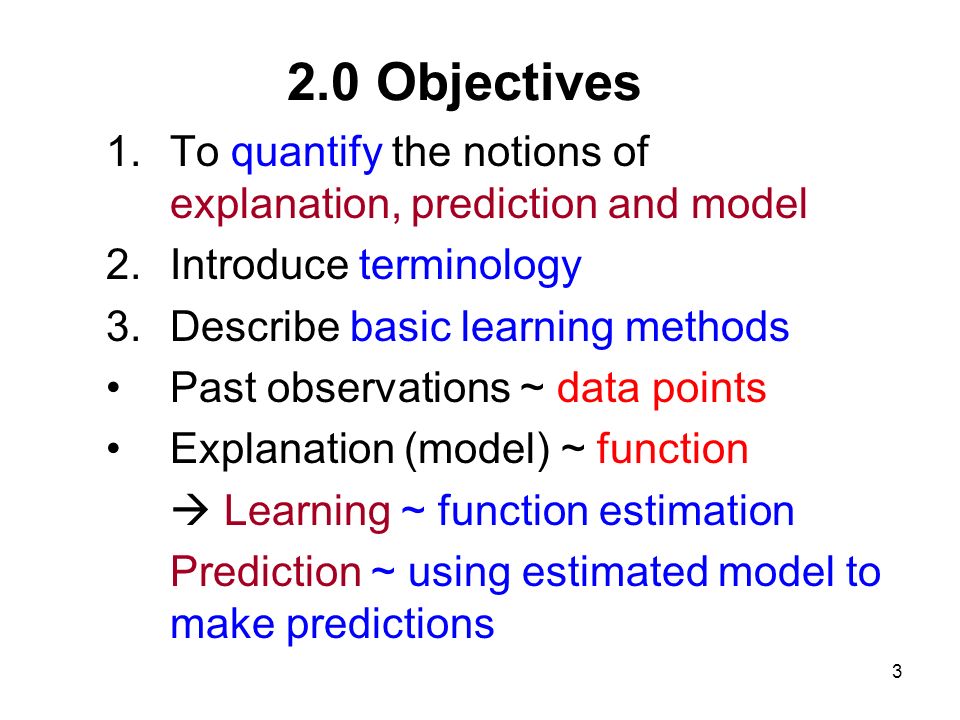 2.0 Objectives

1. To quantify the notions of explanation, prediction and model
2. Introduce terminology
3. Describe basic learning methods

• Past observations ~ data points
• Explanation (model) ~ function

→ Learning ~ function estimation

Prediction ~ using estimated model to make predictions

3